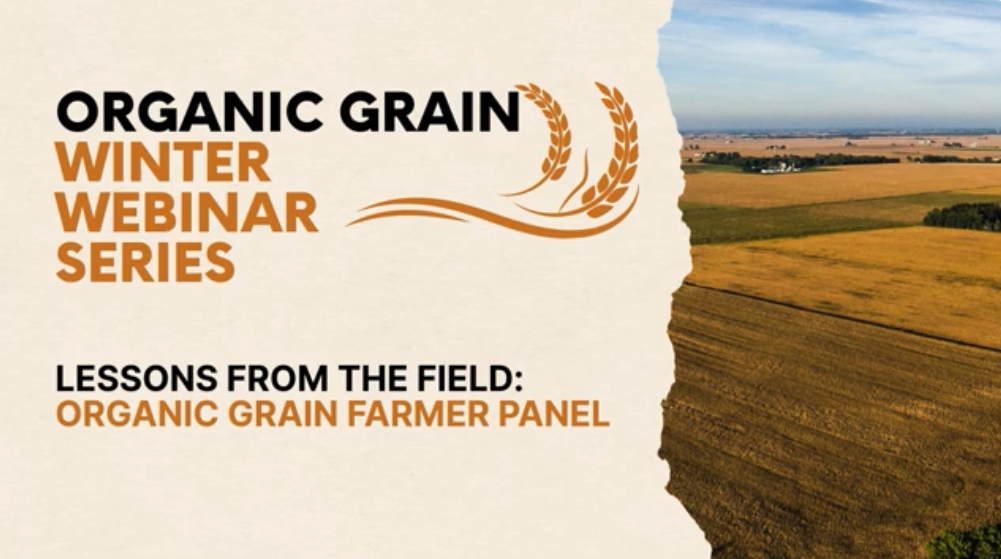 ORGANIC GRAIN
WINTER
WEBINAR
SERIES

LESSONS FROM THE FIELD:
ORGANIC GRAIN FARMER PANEL